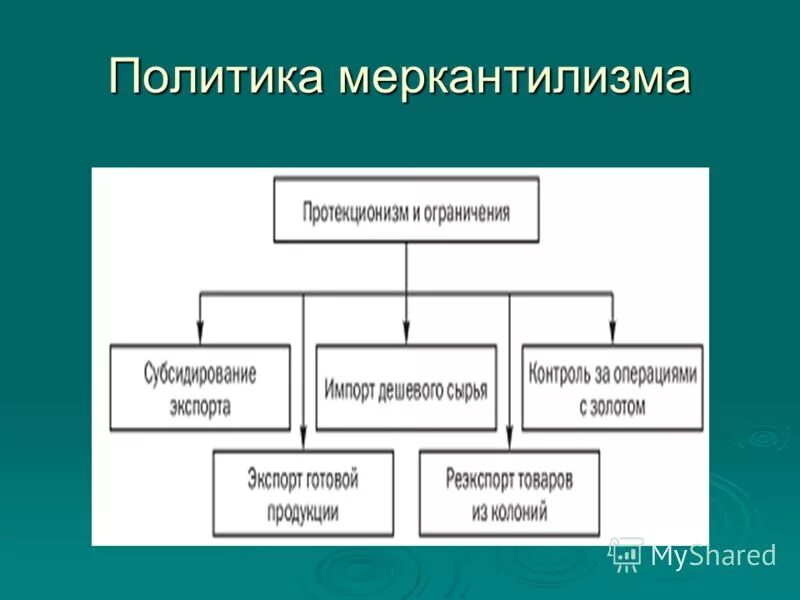 Политика меркантилизма

Протекционизм и ограничения

Субсидирование экспорта

Импорт дешевого сырья

Контроль за операциями с золотом

Экспорт готовой продукции

Реэкспорт товаров из колоний

MyShared